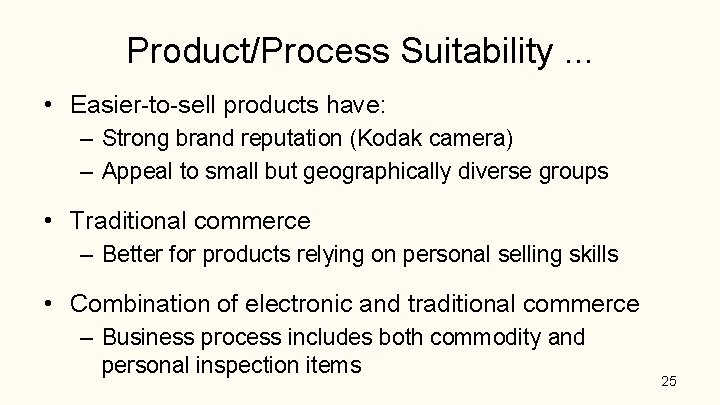 Product/Process Suitability ...

• Easier-to-sell products have:
– Strong brand reputation (Kodak camera)
– Appeal to small but geographically diverse groups

• Traditional commerce
– Better for products relying on personal selling skills

• Combination of electronic and traditional commerce
– Business process includes both commodity and personal inspection items

25